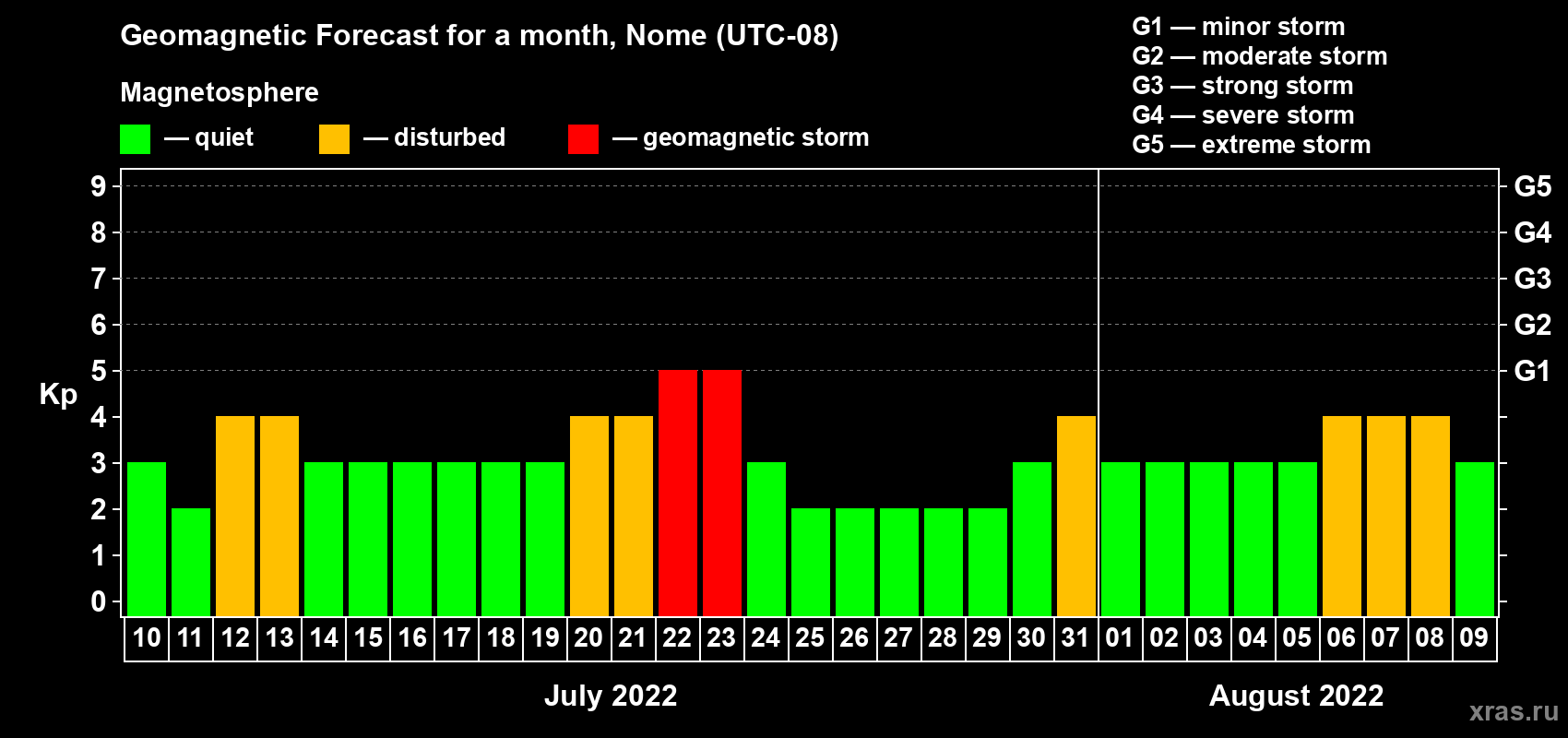 Geomagnetic Forecast for a month, Nome (UTC-08)

Magnetosphere

— quiet — disturbed — geomagnetic storm

G1 — minor storm
G2 — moderate storm
G3 — strong storm
G4 — severe storm
G5 — extreme storm

Kp

9
8
7
6
5
4
3
2
1
0

G5
G4
G3
G2
G1

10 11 12 13 14 15 16 17 18 19 20 21 22 23 24 25 26 27 28 29 30 31 01 02 03 04 05 06 07 08 09

July 2022

August 2022

xras.ru